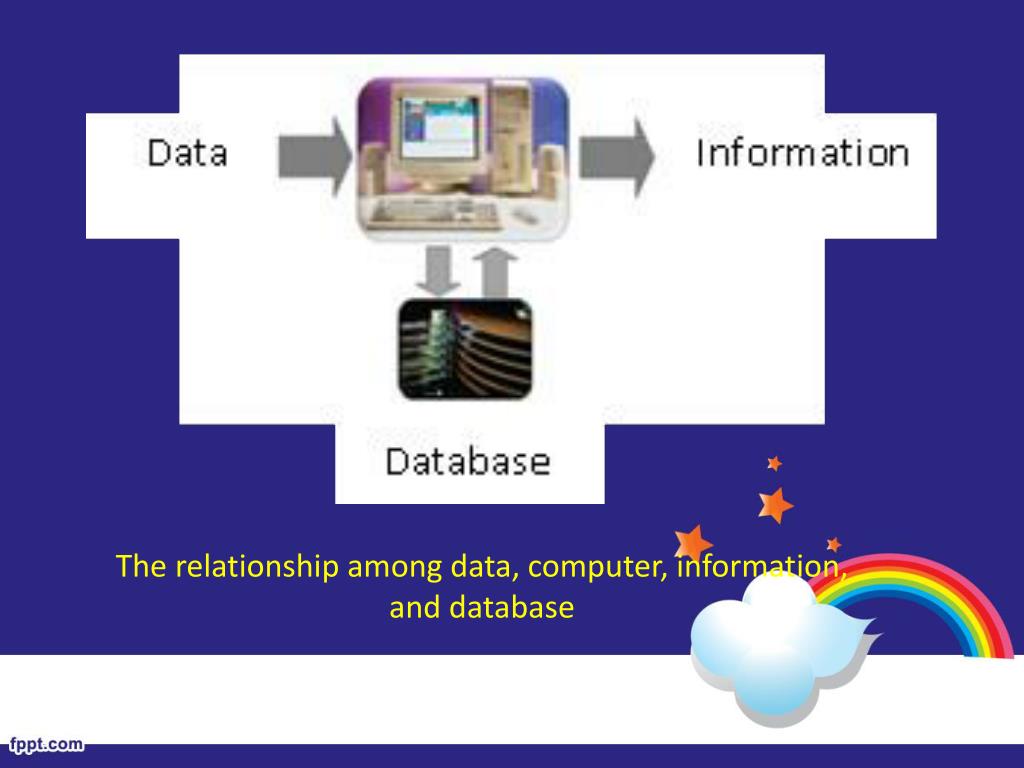 Data

Information

Database

The relationship among data, computer, information, and database

fppt.com